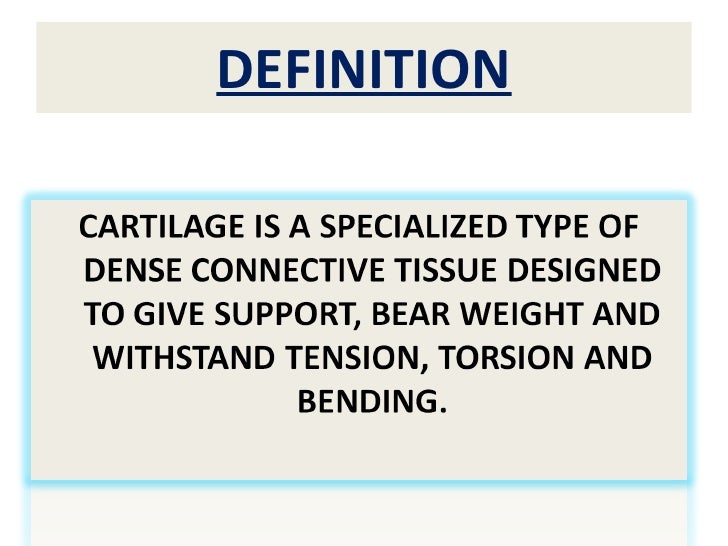 DEFINITION

CARTILAGE IS A SPECIALIZED TYPE OF DENSE CONNECTIVE TISSUE DESIGNED TO GIVE SUPPORT, BEAR WEIGHT AND WITHSTAND TENSION, TORSION AND BENDING.